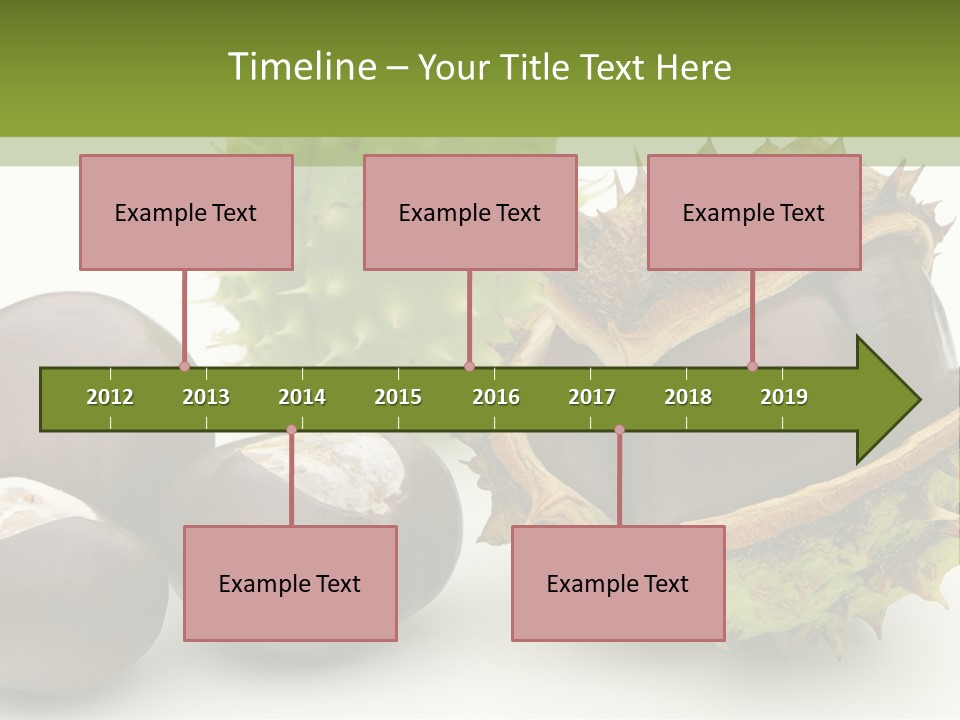 Timeline – Your Title Text Here

Example Text

Example Text

Example Text

2012 2013 2014 2015 2016 2017 2018 2019

Example Text

Example Text